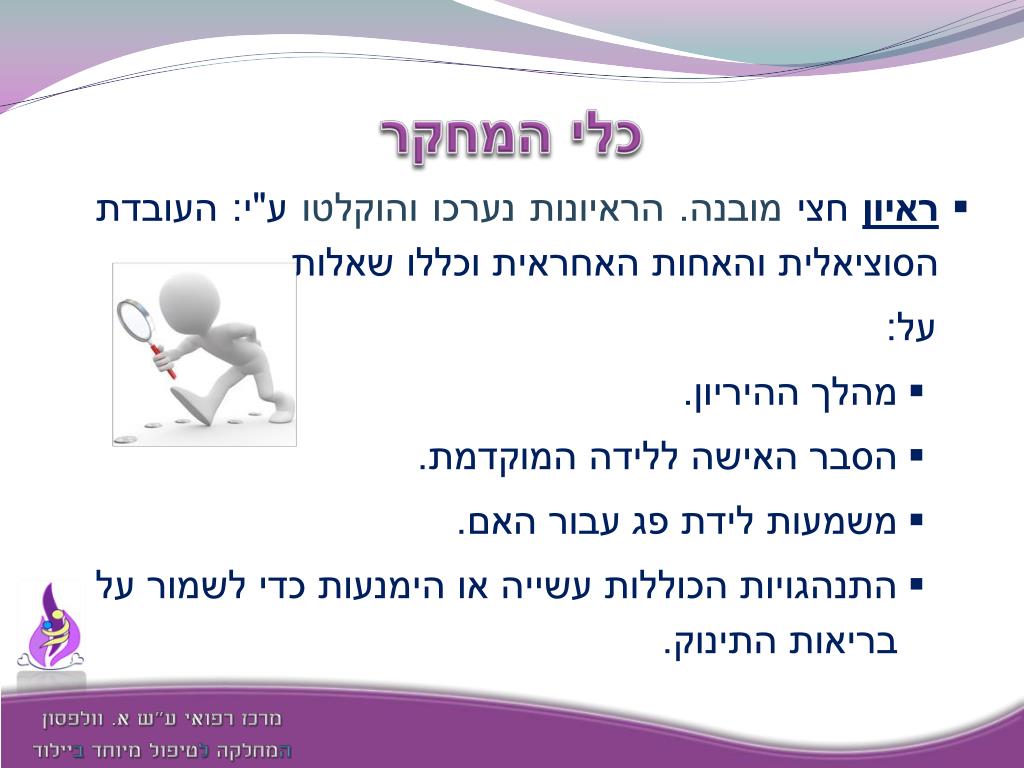 כלי המחקר

▪ ראיון חצי מובנה. הראיונות נערכו והוקלטו ע"י: העובדת הסוציאלית והאחות האחראית וכללו שאלות

על:

▪ מהלך ההיריון.

▪ הסבר האישה ללידה המוקדמת.

▪ משמעות לידת פג עבור האם.

▪ התנהגויות הכוללות עשייה או הימנעות כדי לשמור על בריאות התינוק.

מרכז רפואי ע"ש א. וולפסון
המחלקה לטיפול מיוחד ביילוד